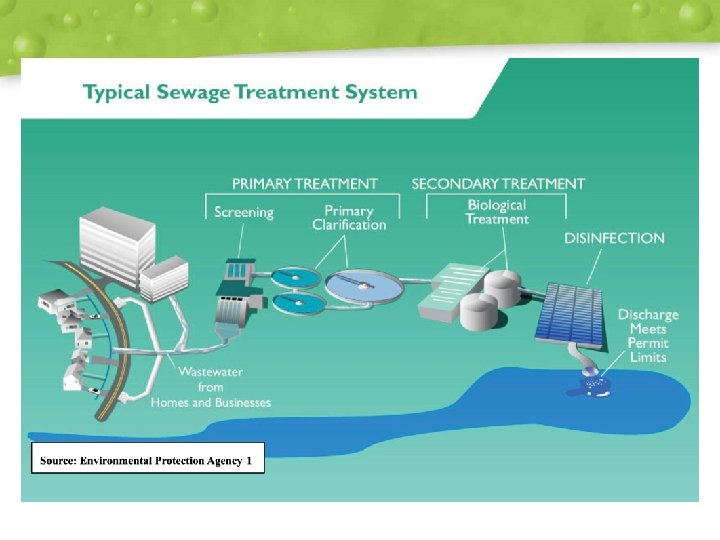 Typical Sewage Treatment System

PRIMARY TREATMENT

Screening

Primary Clarification

SECONDARY TREATMENT

Biological Treatment

DISINFECTION

Discharge Meets Permit Limits

Wastewater from Homes and Businesses

Source: Environmental Protection Agency 1